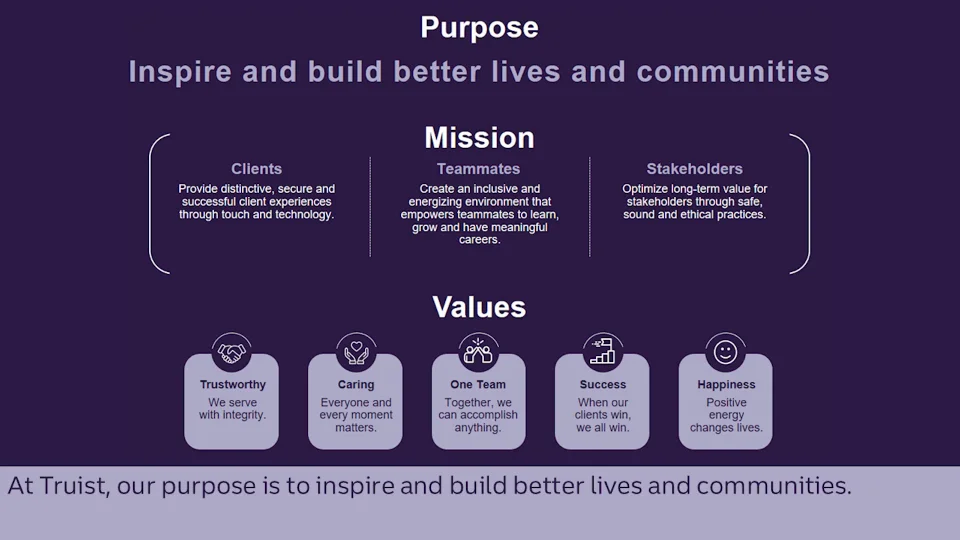 Purpose

Inspire and build better lives and communities

Mission

Clients
Provide distinctive, secure and successful client experiences through touch and technology.

Teammates
Create an inclusive and energizing environment that empowers teammates to learn, grow and have meaningful careers.

Stakeholders
Optimize long-term value for stakeholders through safe, sound and ethical practices.

Values

Trustworthy
We serve with integrity.

Caring
Everyone and every moment matters.

One Team
Together, we can accomplish anything.

Success
When our clients win, we all win.

Happiness
Positive energy changes lives.

At Truist, our purpose is to inspire and build better lives and communities.